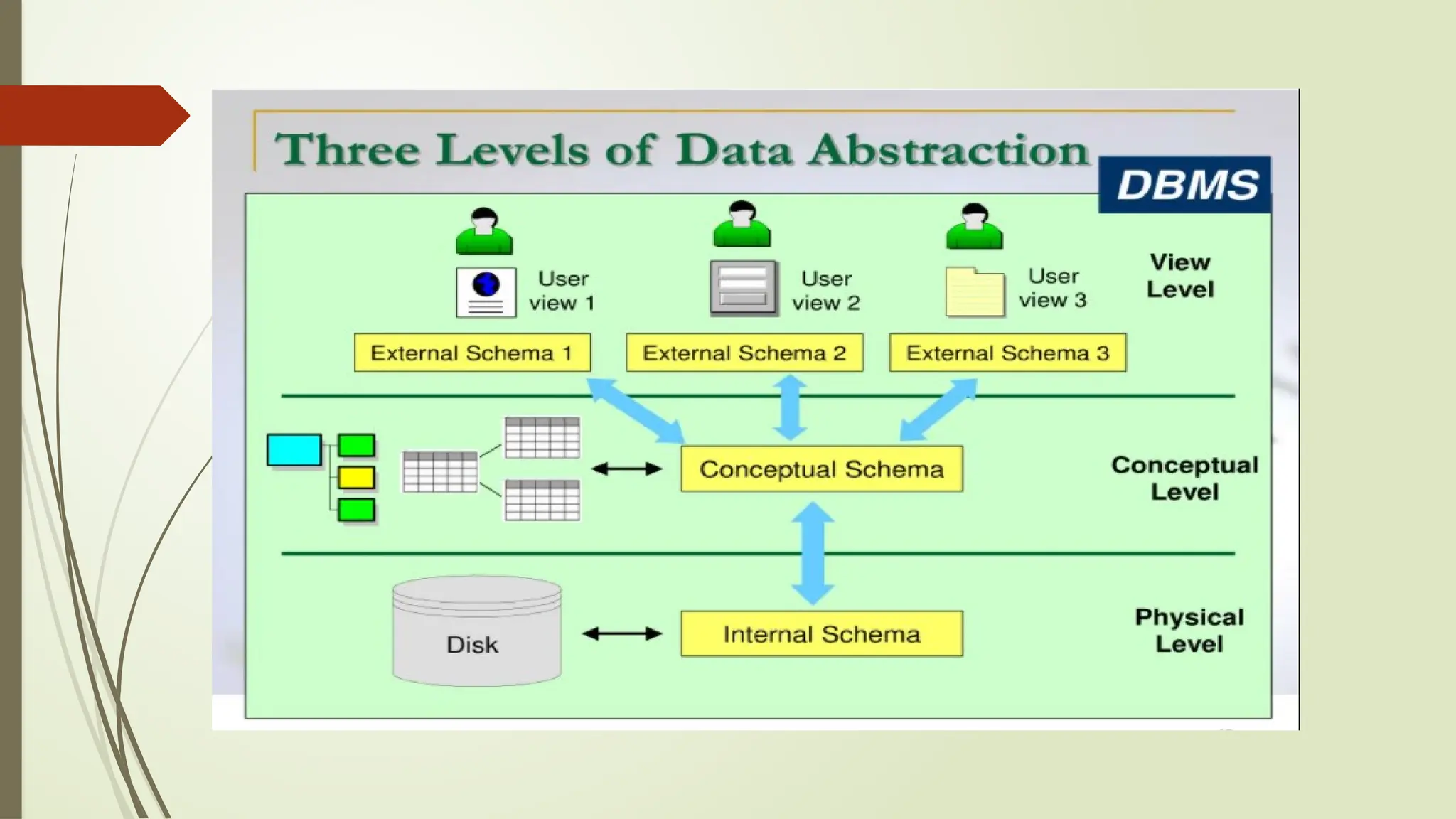 Three Levels of Data Abstraction

DBMS

User view 1

User view 2

User view 3

View Level

External Schema 1

External Schema 2

External Schema 3

Conceptual Schema

Conceptual Level

Disk

Internal Schema

Physical Level